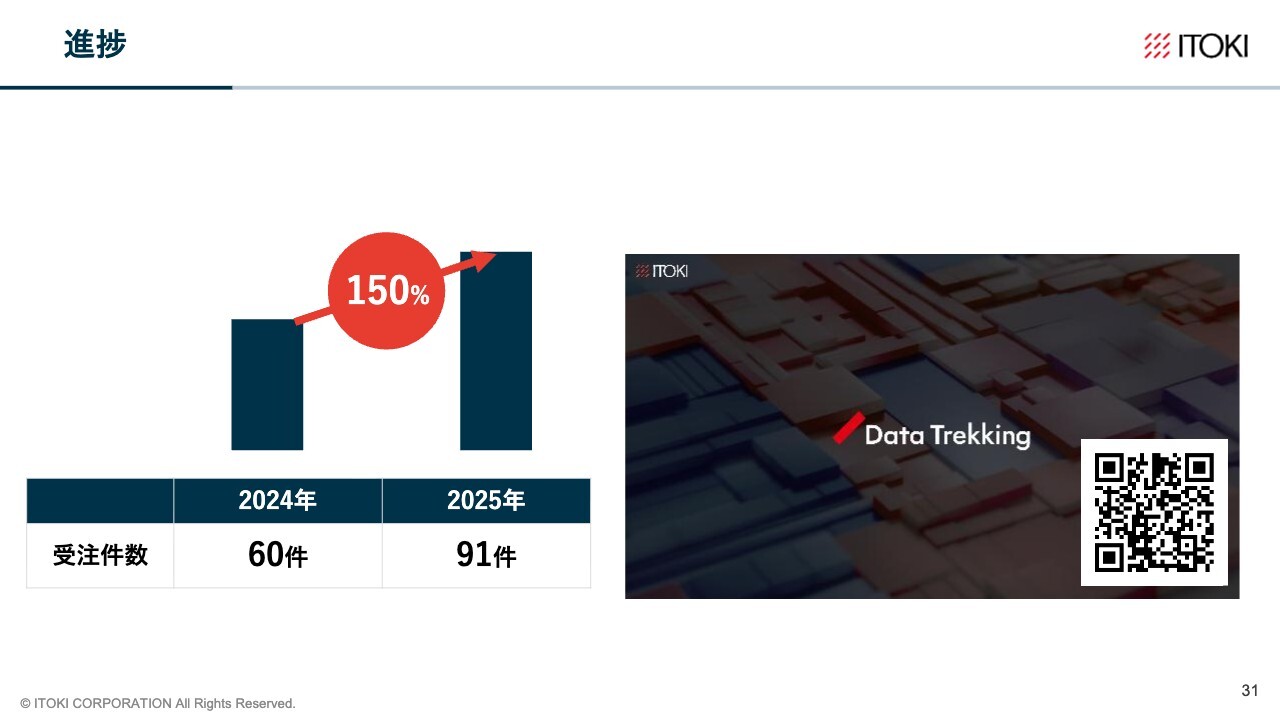 進捗

ITOKI

150%

| | 2024年 | 2025年 |
|---|---|---|
| 受注件数 | 60件 | 91件 |

ITOKI

Data Trekking

© ITOKI CORPORATION All Rights Reserved.

31